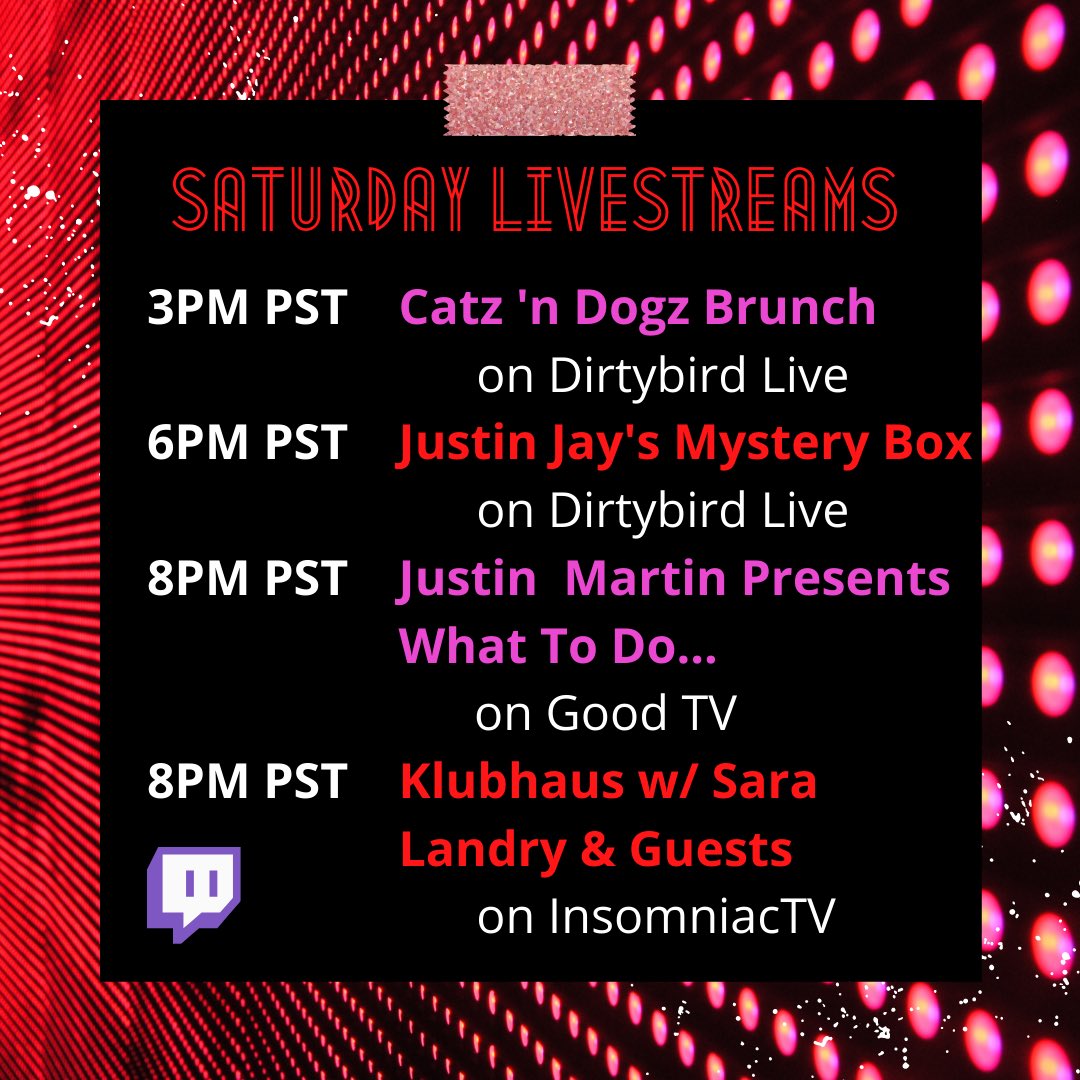 SATURDAY LIVESTREAMS

3PM PST Catz 'n Dogz Brunch on Dirtybird Live

6PM PST Justin Jay's Mystery Box on Dirtybird Live

8PM PST Justin Martin Presents What To Do... on Good TV

8PM PST Klubhaus w/ Sara Landry & Guests on InsomniacTV